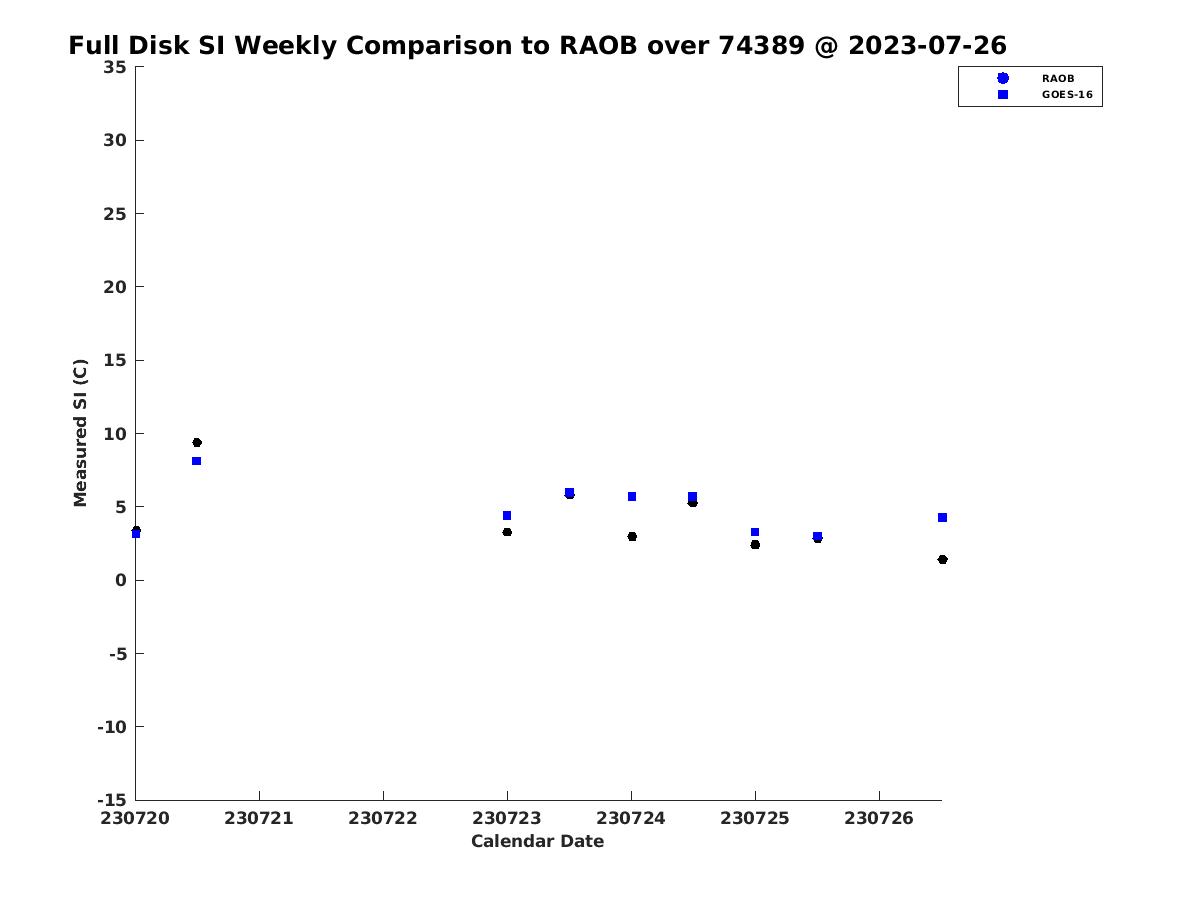 Full Disk SI Weekly Comparison to RAOB over 74389 @ 2023-07-26

RAOB
GOES-16

Measured SI (C)

35
30
25
20
15
10
5
0
-5
-10
-15

230720
230721
230722
230723
230724
230725
230726

Calendar Date